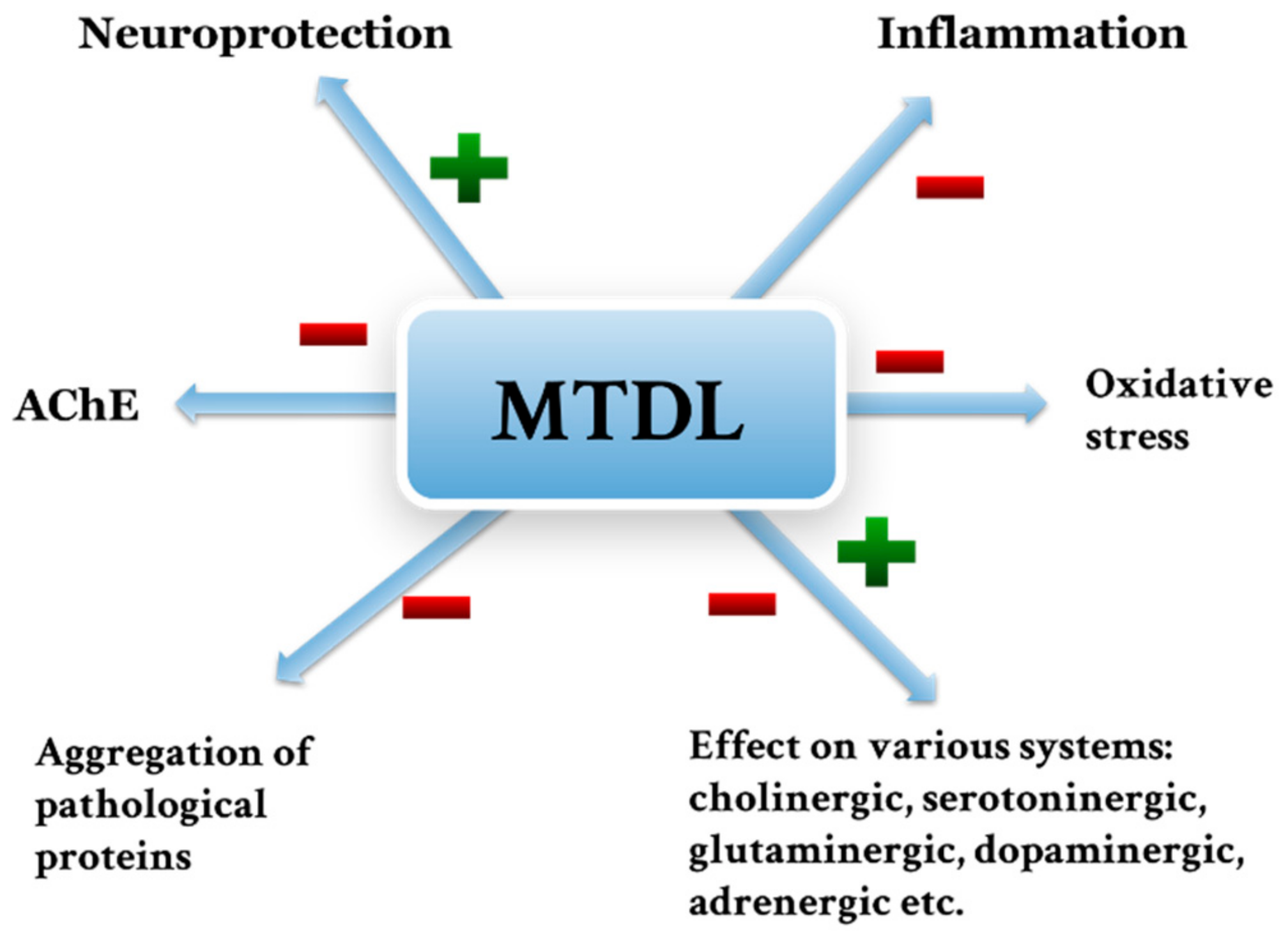 Neuroprotection

Inflammation

+

−

−

−

AChE

MTDL

Oxidative stress

+

−

−

Aggregation of pathological proteins

Effect on various systems: cholinergic, serotoninergic, glutaminergic, dopaminergic, adrenergic etc.